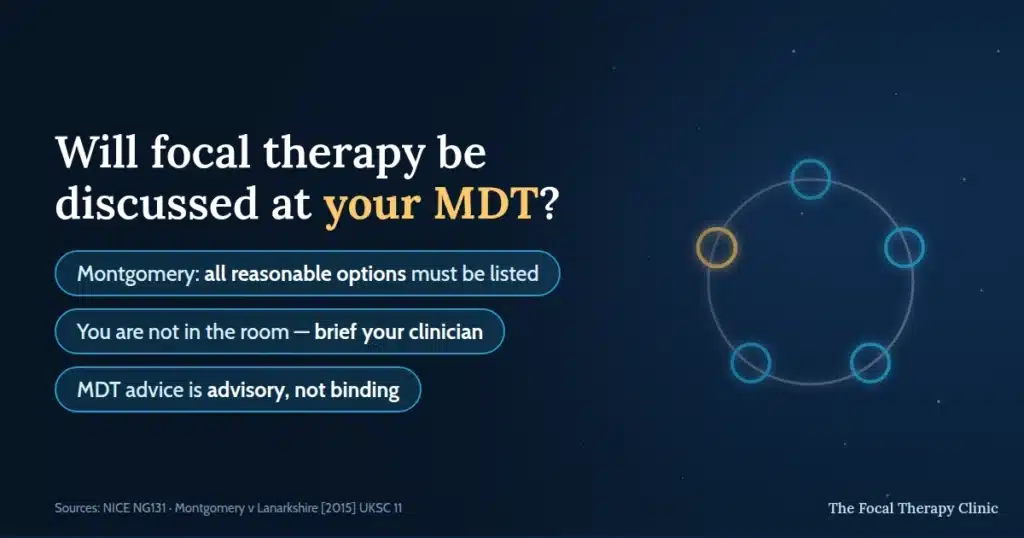 Will focal therapy be discussed at your MDT?

Montgomery: all reasonable options must be listed

You are not in the room — brief your clinician

MDT advice is advisory, not binding

Sources: NICE NG131 · Montgomery v Lanarkshire [2015] UKSC 11

The Focal Therapy Clinic